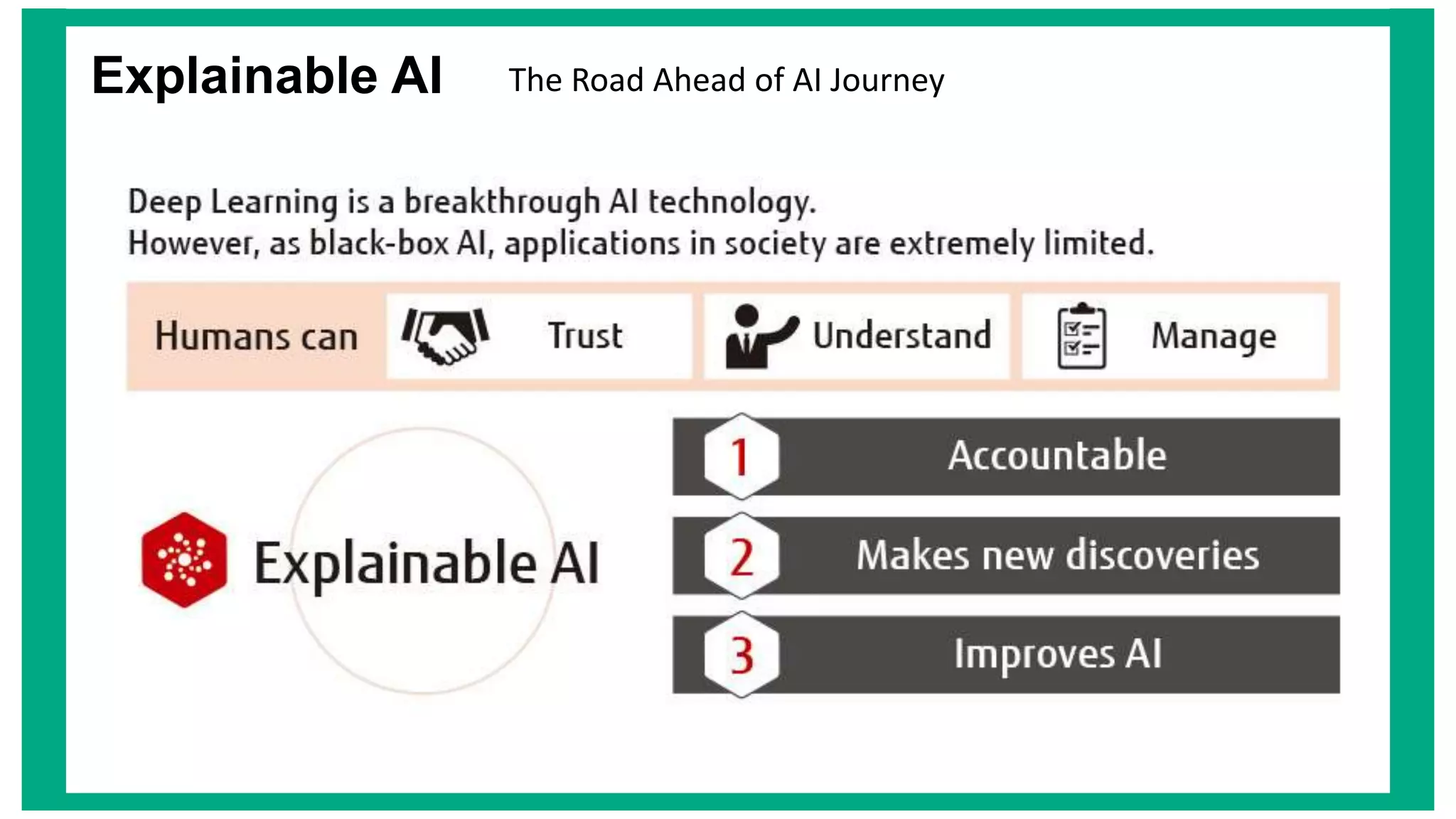 Explainable AI The Road Ahead of AI Journey

Deep Learning is a breakthrough AI technology.
However, as black-box AI, applications in society are extremely limited.

Humans can Trust Understand Manage

Explainable AI

1 Accountable

2 Makes new discoveries

3 Improves AI